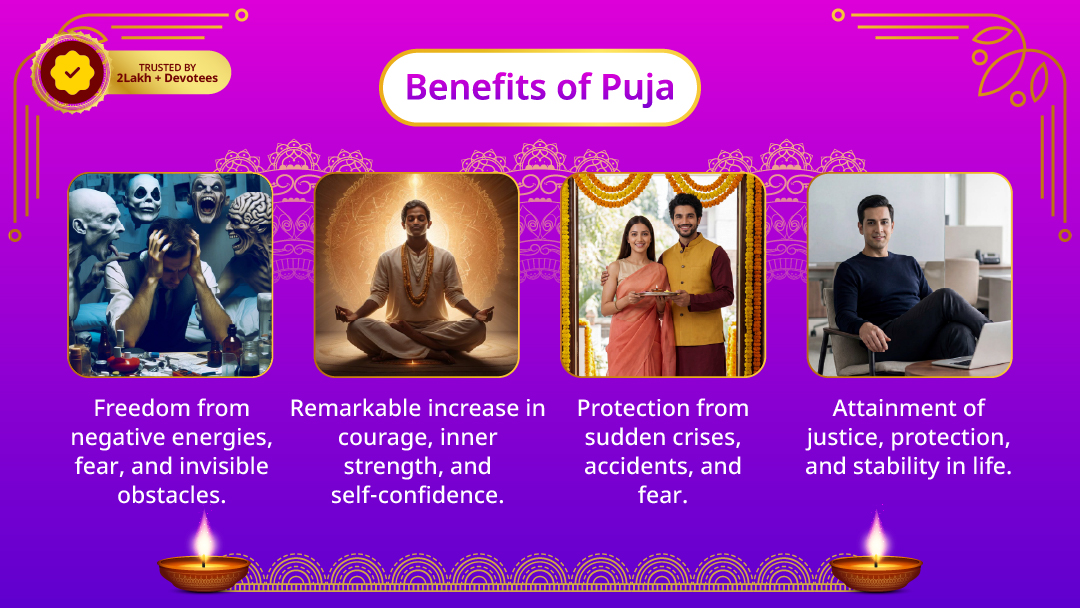 TRUSTED BY
2Lakh + Devotees

Benefits of Puja

Freedom from negative energies, fear, and invisible obstacles.

Remarkable increase in courage, inner strength, and self-confidence.

Protection from sudden crises, accidents, and fear.

Attainment of justice, protection, and stability in life.